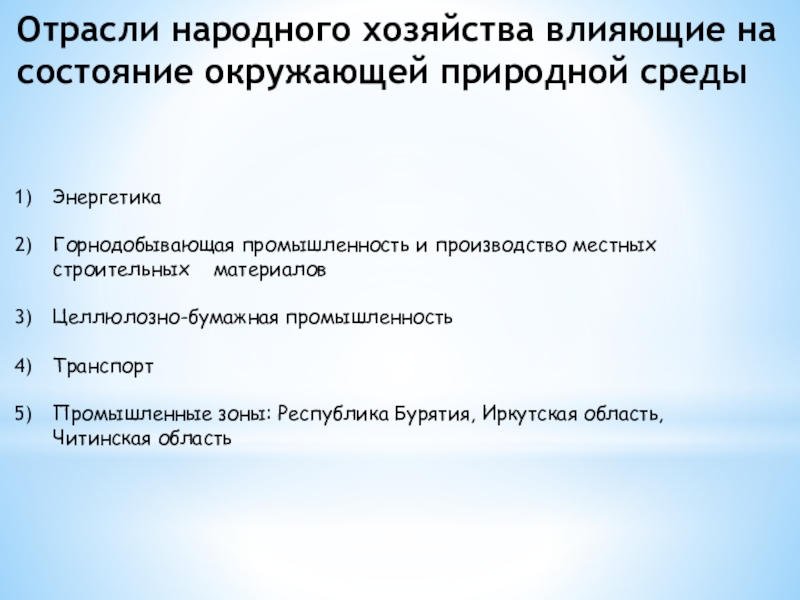 Отрасли народного хозяйства влияющие на состояние окружающей природной среды

1) Энергетика

2) Горнодобывающая промышленность и производство местных строительных материалов

3) Целлюлозно-бумажная промышленность

4) Транспорт

5) Промышленные зоны: Республика Бурятия, Иркутская область, Читинская область